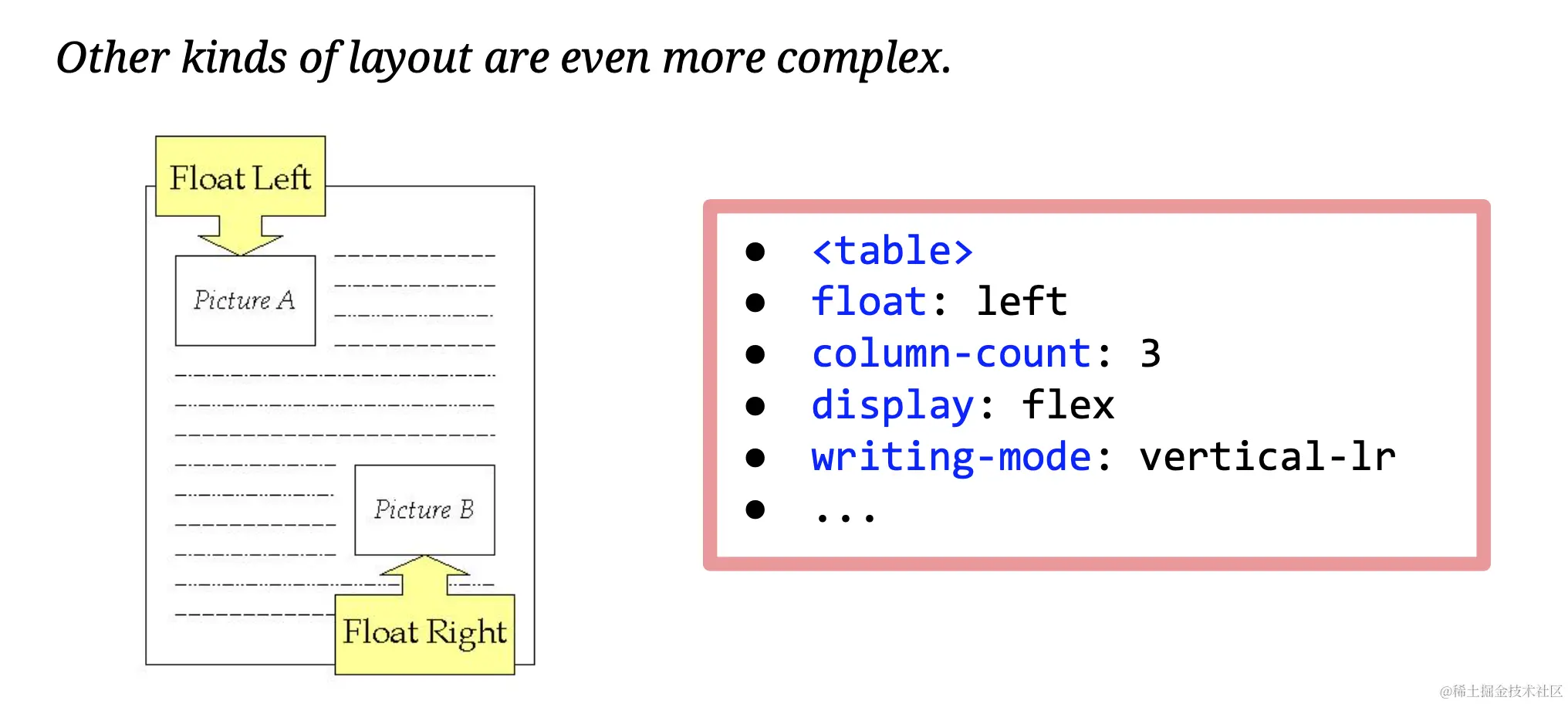 Other kinds of layout are even more complex.

Float Left

Picture A

Picture B

Float Right

- <table>
- float: left
- column-count: 3
- display: flex
- writing-mode: vertical-lr
- ...

@稀土掘金技术社区